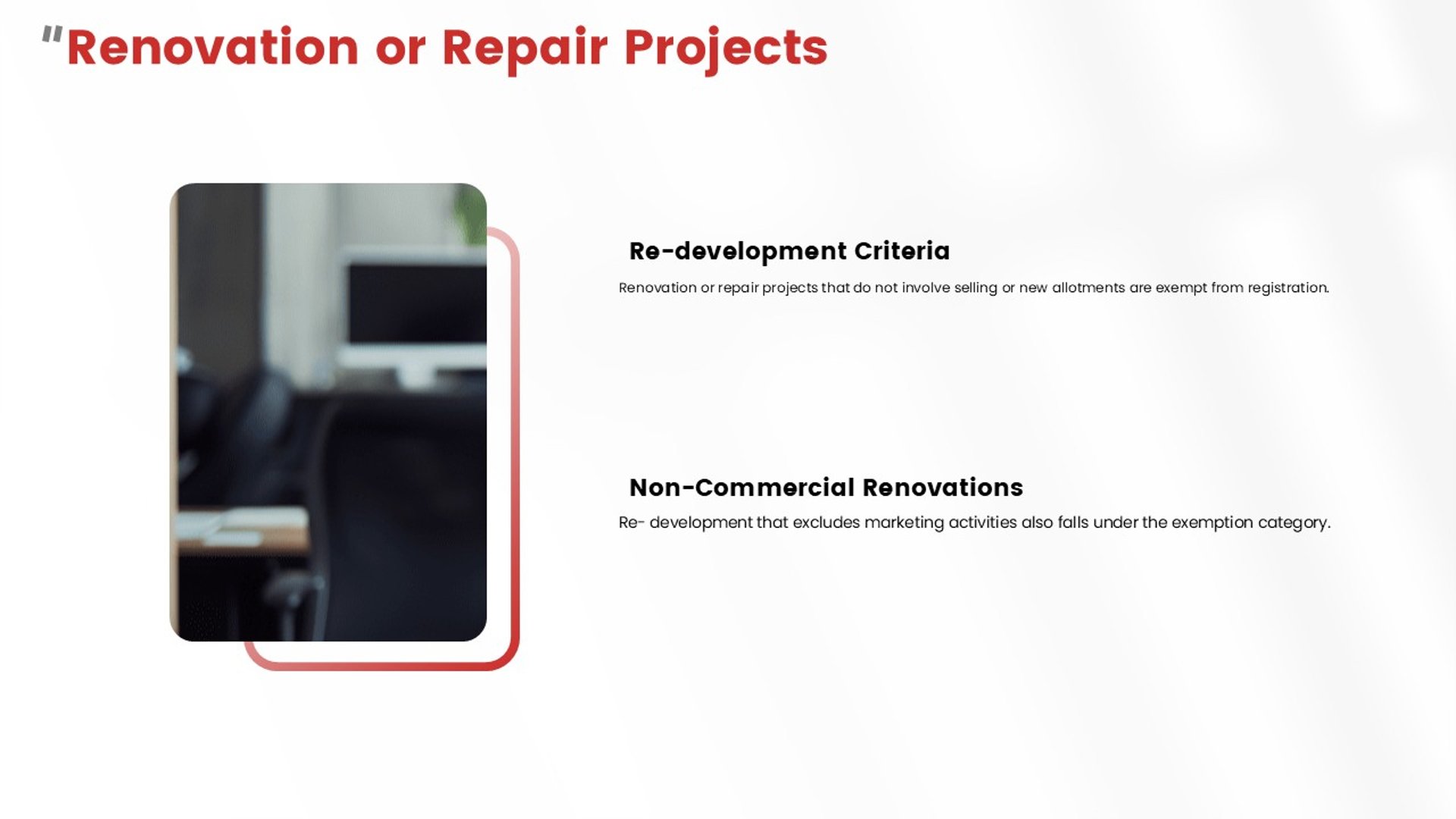 "Renovation or Repair Projects

Re-development Criteria

Renovation or repair projects that do not involve selling or new allotments are exempt from registration.

Non-Commercial Renovations

Re- development that excludes marketing activities also falls under the exemption category.